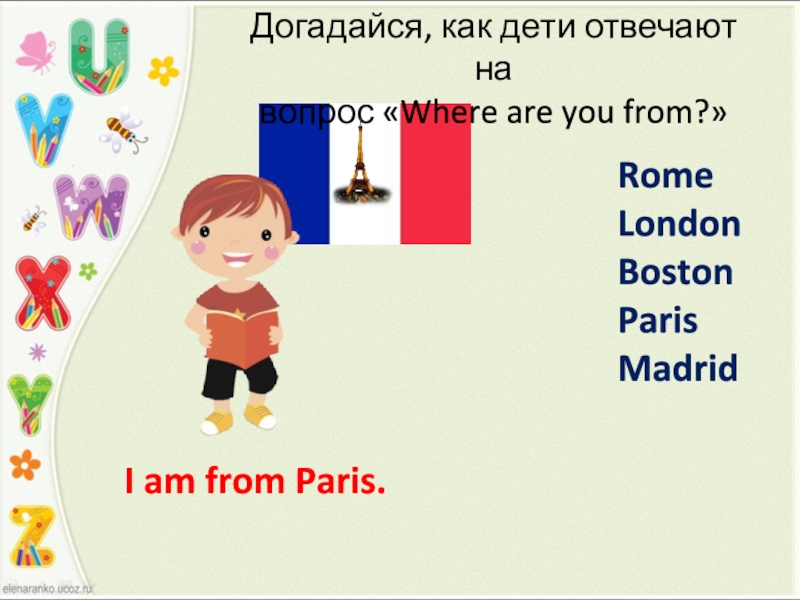 U
V
W
X
Y
Z

Догадайся, как дети отвечают на вопрос «Where are you from?»

Rome
London
Boston
Paris
Madrid

I am from Paris.

elenaranko.ucoz.ru